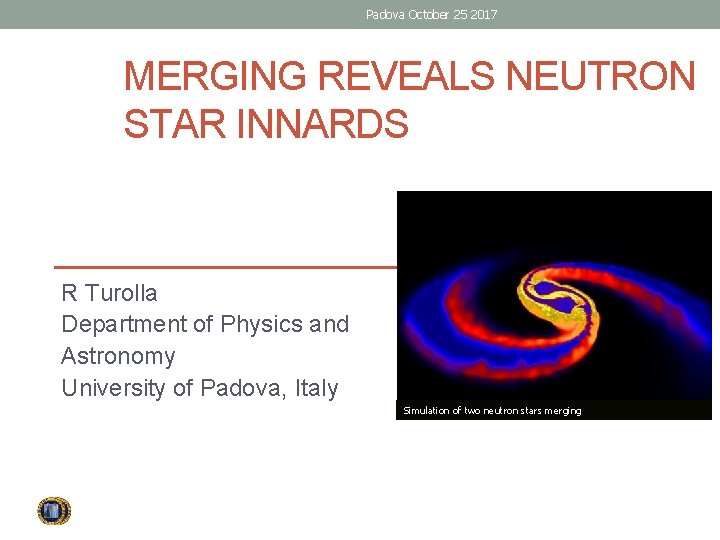 Padova October 25 2017

MERGING REVEALS NEUTRON STAR INNARDS

R Turolla
Department of Physics and Astronomy
University of Padova, Italy

Simulation of two neutron stars merging